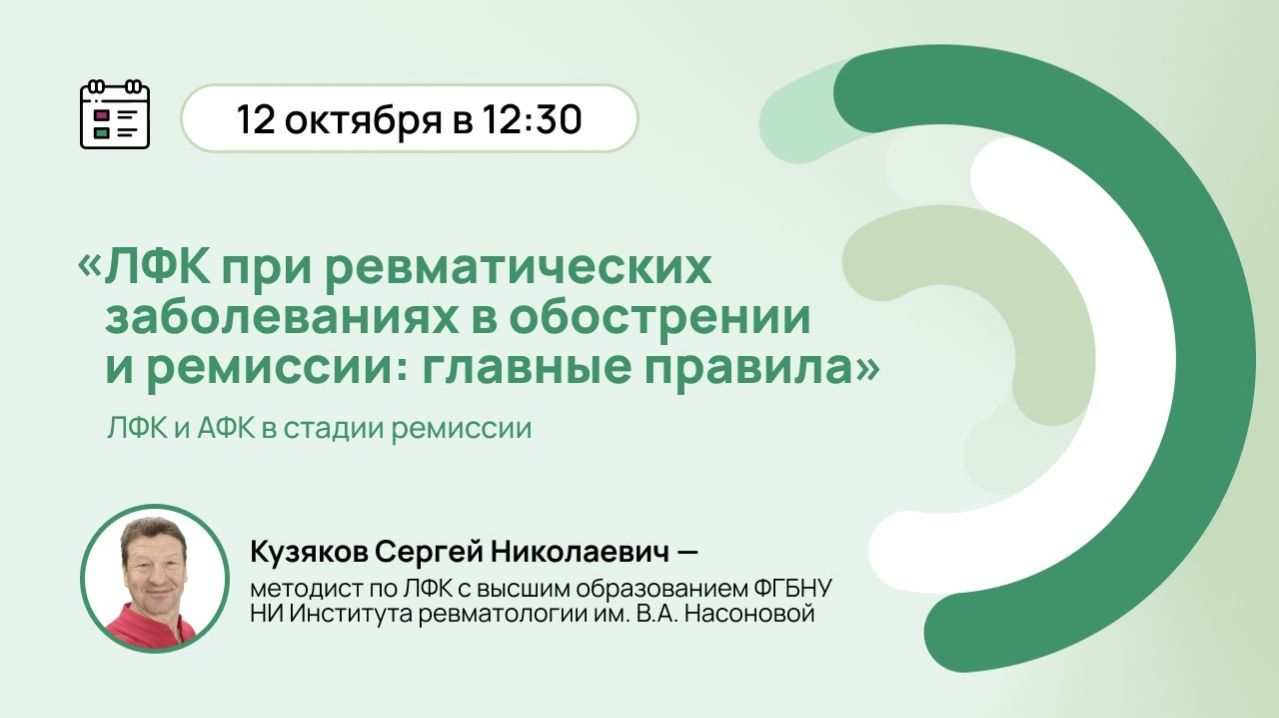 12 октября в 12:30

«ЛФК при ревматических заболеваниях в обострении и ремиссии: главные правила»

ЛФК и АФК в стадии ремиссии

Кузяков Сергей Николаевич —
методист по ЛФК с высшим образованием ФГБНУ НИ Института ревматологии им. В.А. Насоновой